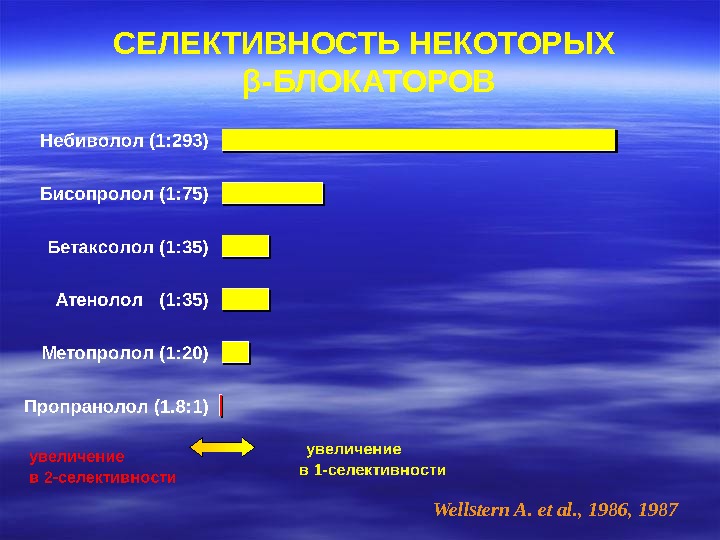 СЕЛЕКТИВНОСТЬ НЕКОТОРЫХ β-БЛОКАТОРОВ

Небиволол (1:293)

Бисопролол (1:75)

Бетаксолол (1:35)

Атенолол (1:35)

Метопролол (1:20)

Пропранолол (1.8:1)

увеличение в 2-селективности

увеличение в 1-селективности

Wellstern A. et al., 1986, 1987